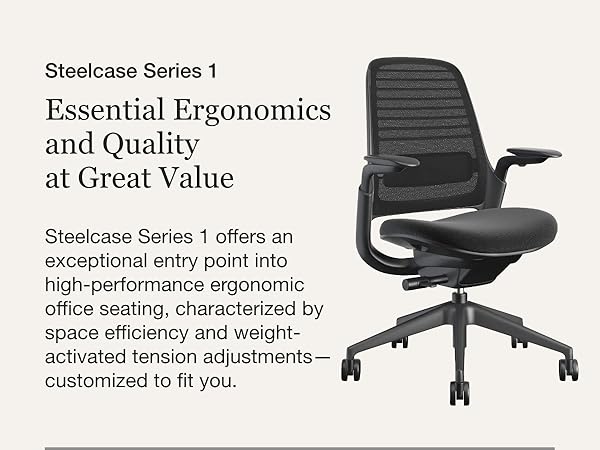 Steelcase Series 1

Essential Ergonomics and Quality at Great Value

Steelcase Series 1 offers an exceptional entry point into high-performance ergonomic office seating, characterized by space efficiency and weight-activated tension adjustments—customized to fit you.